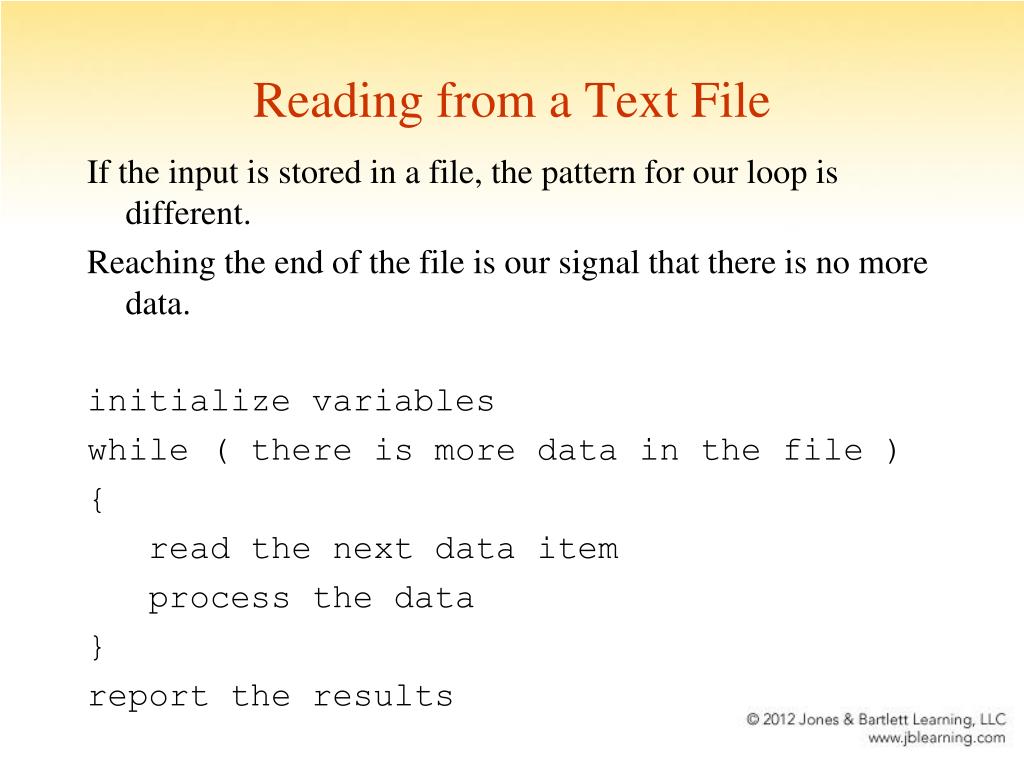 Reading from a Text File

If the input is stored in a file, the pattern for our loop is different.

Reaching the end of the file is our signal that there is no more data.

initialize variables
while ( there is more data in the file )
{
   read the next data item
   process the data
}
report the results

© 2012 Jones & Bartlett Learning, LLC
www.jblearning.com